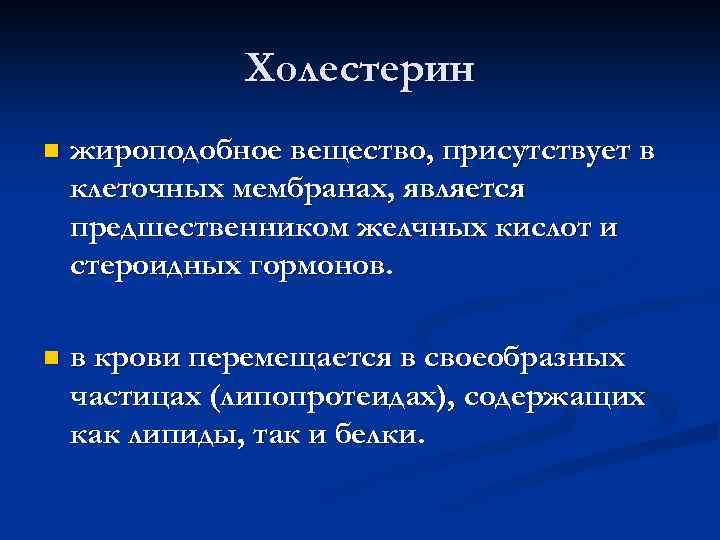 Холестерин

жироподобное вещество, присутствует в клеточных мембранах, является предшественником желчных кислот и стероидных гормонов.

в крови перемещается в своеобразных частицах (липопротеидах), содержащих как липиды, так и белки.